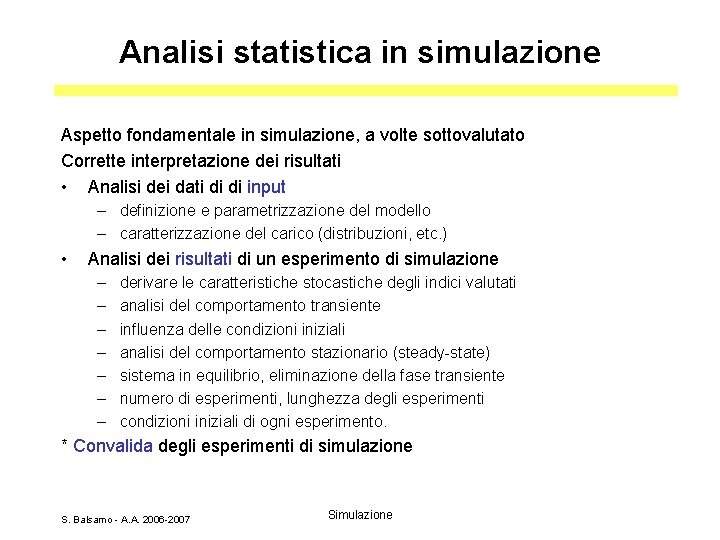 Analisi statistica in simulazione

Aspetto fondamentale in simulazione, a volte sottovalutato
Corrette interpretazione dei risultati

• Analisi dei dati di di input
  – definizione e parametrizzazione del modello
  – caratterizzazione del carico (distribuzioni, etc.)
• Analisi dei risultati di un esperimento di simulazione
  – derivare le caratteristiche stocastiche degli indici valutati
  – analisi del comportamento transiente
  – influenza delle condizioni iniziali
  – analisi del comportamento stazionario (steady-state)
  – sistema in equilibrio, eliminazione della fase transiente
  – numero di esperimenti, lunghezza degli esperimenti
  – condizioni iniziali di ogni esperimento.

* Convalida degli esperimenti di simulazione

S. Balsamo - A.A. 2006-2007

Simulazione